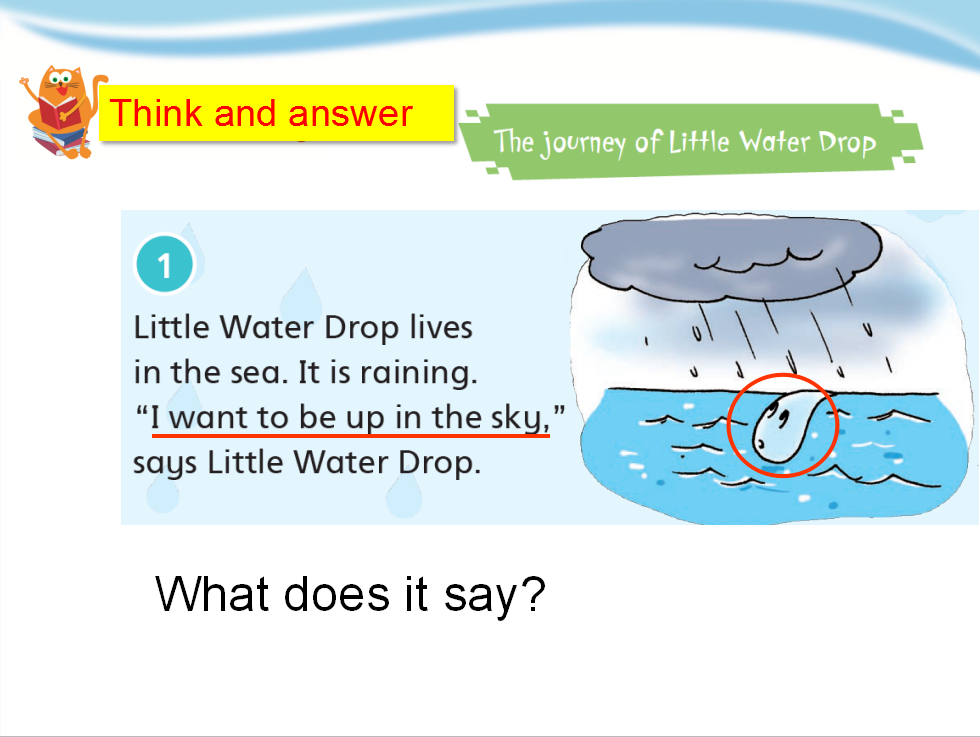 Think and answer

The journey of Little Water Drop

1

Little Water Drop lives in the sea. It is raining. “I want to be up in the sky,” says Little Water Drop.

What does it say?